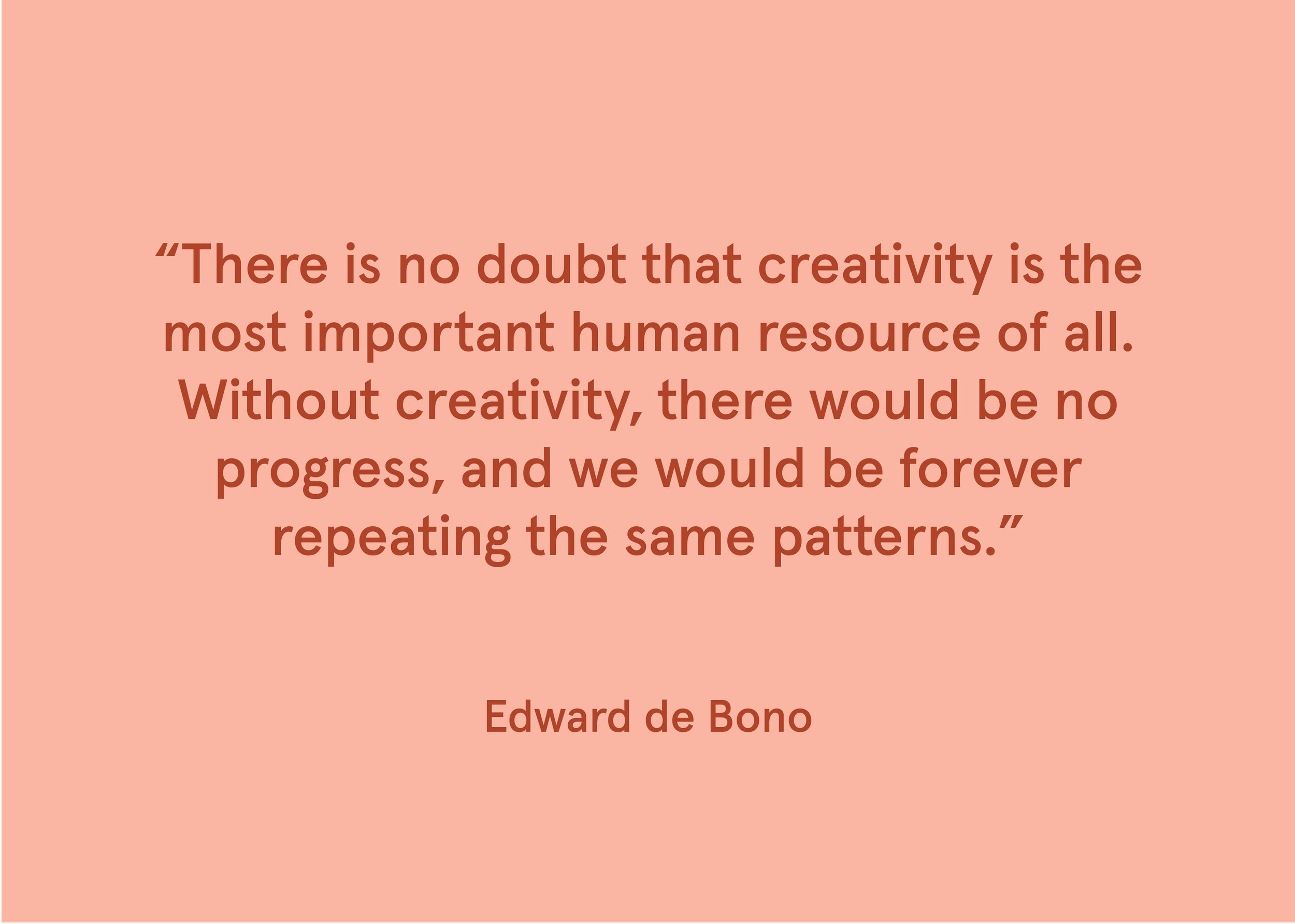 “There is no doubt that creativity is the most important human resource of all. Without creativity, there would be no progress, and we would be forever repeating the same patterns.”

Edward de Bono